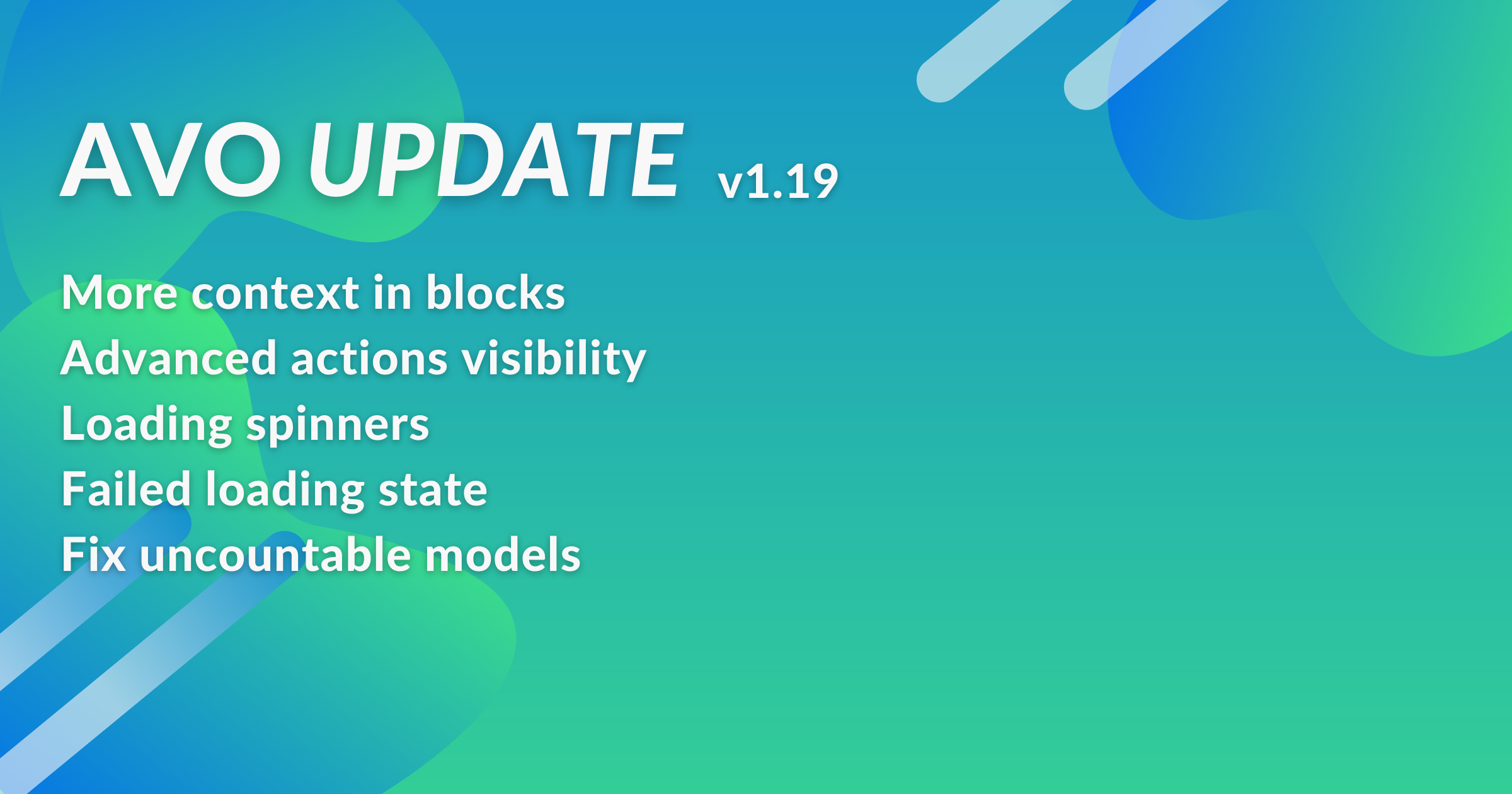 AVO UPDATE v1.19

More context in blocks
Advanced actions visibility
Loading spinners
Failed loading state
Fix uncountable models